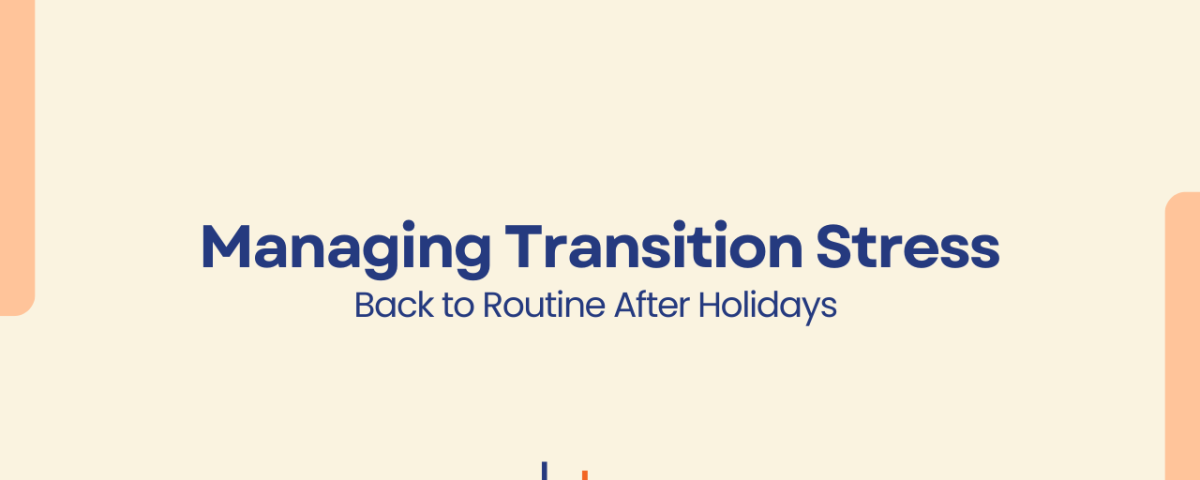 Managing Transition Stress
Back to Routine After Holidays